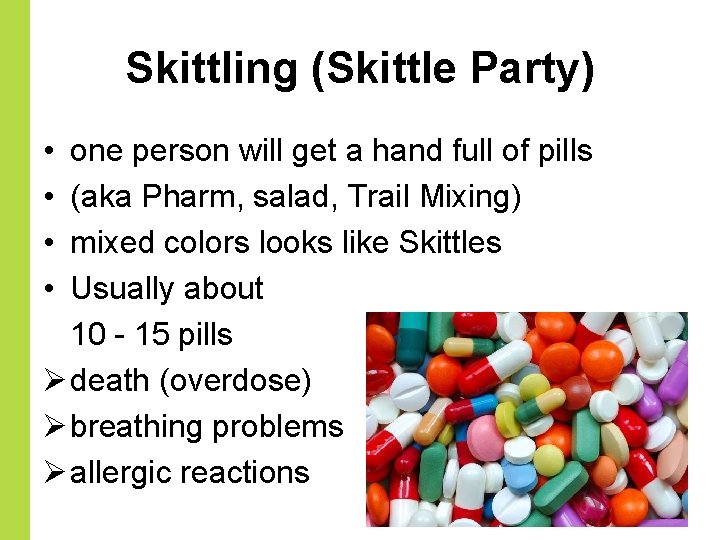 Skittling (Skittle Party)

• one person will get a hand full of pills
• (aka Pharm, salad, Trail Mixing)
• mixed colors looks like Skittles
• Usually about 10 - 15 pills
➢ death (overdose)
➢ breathing problems
➢ allergic reactions